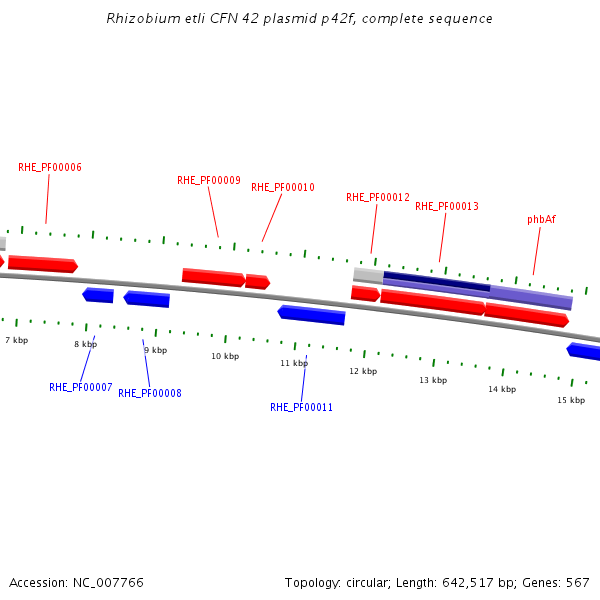 Rhizobium etli CFN 42 plasmid p42f, complete sequence

RHE_PF00006
RHE_PF00009
RHE_PF00010
RHE_PF00012
RHE_PF00013
phbAf

7 kbp
8 kbp
9 kbp
10 kbp
11 kbp
12 kbp
13 kbp
14 kbp
15 kbp

RHE_PF00007
RHE_PF00008
RHE_PF00011

Accession: NC_007766
Topology: circular; Length: 642,517 bp; Genes: 567